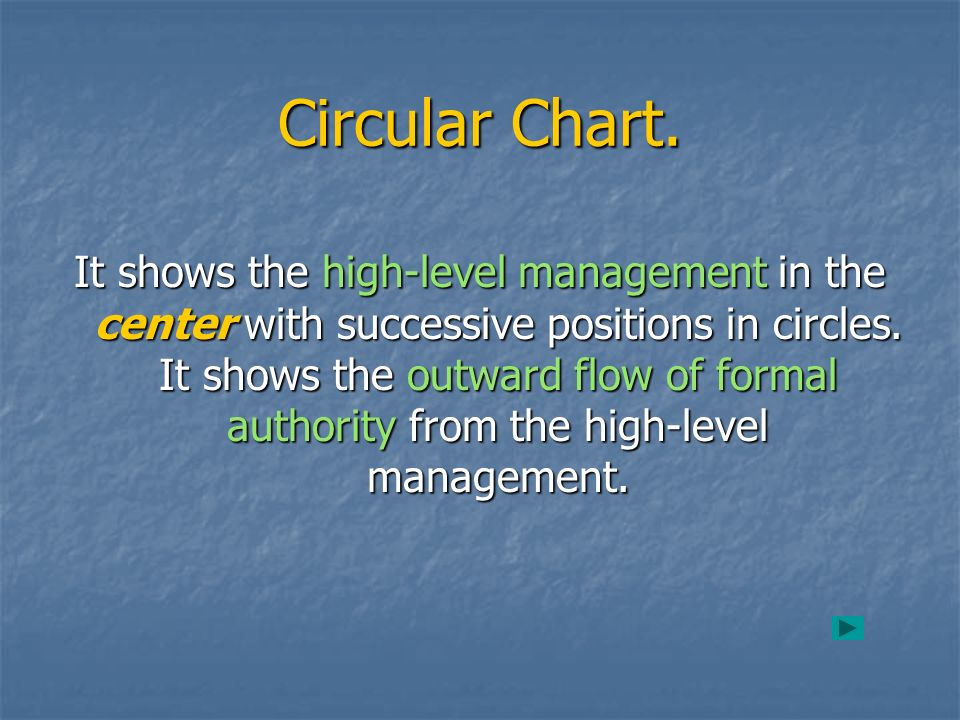 Circular Chart.

It shows the high-level management in the center with successive positions in circles. It shows the outward flow of formal authority from the high-level management.